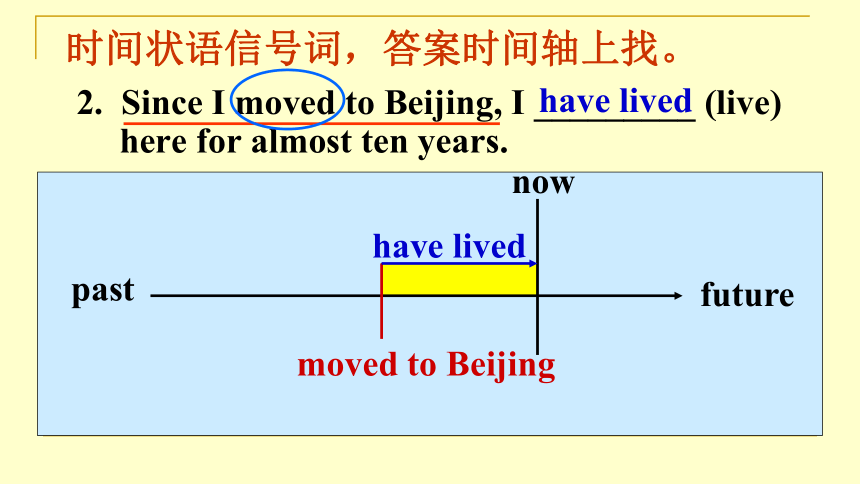 时间状语信号词，答案时间轴上找。

2. Since I moved to Beijing, I have lived (live) here for almost ten years.

now

have lived

past

future

moved to Beijing